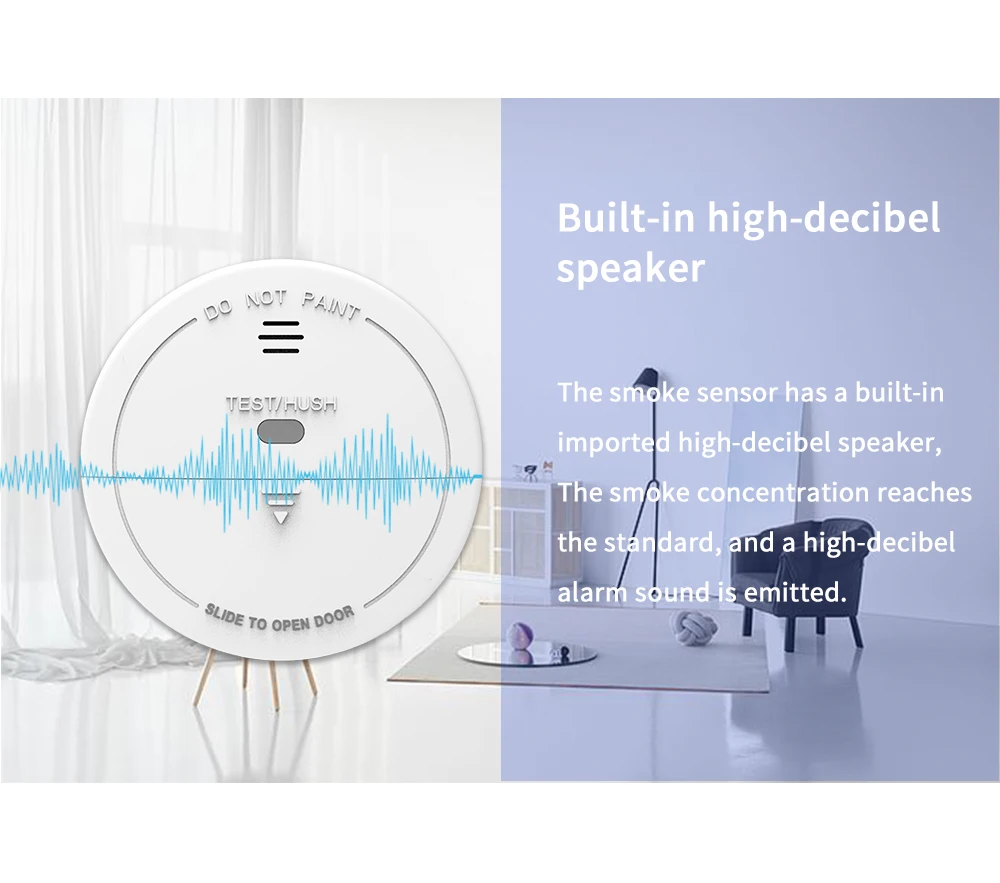 DO NOT PAINT

TEST/HUSH

SLIDE TO OPEN DOOR

Built-in high-decibel speaker

The smoke sensor has a built-in imported high-decibel speaker, The smoke concentration reaches the standard, and a high-decibel alarm sound is emitted.